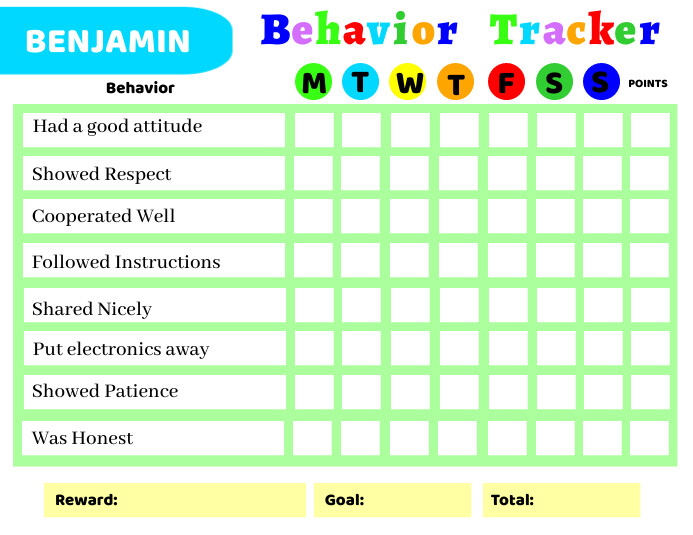 BENJAMIN

Behavior Tracker

| Behavior | M | T | W | T | F | S | S | POINTS |
|---|---|---|---|---|---|---|---|---|
| Had a good attitude | | | | | | | | |
| Showed Respect | | | | | | | | |
| Cooperated Well | | | | | | | | |
| Followed Instructions | | | | | | | | |
| Shared Nicely | | | | | | | | |
| Put electronics away | | | | | | | | |
| Showed Patience | | | | | | | | |
| Was Honest | | | | | | | | |

Reward:

Goal:

Total: